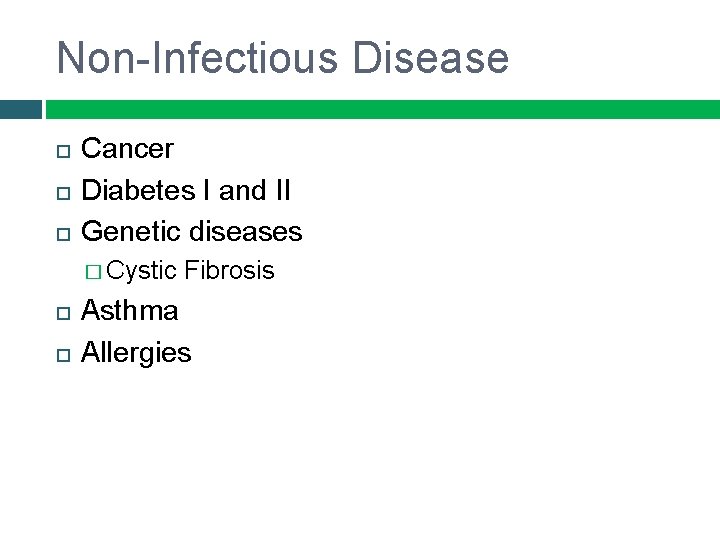 Non-Infectious Disease

Cancer
Diabetes I and II
Genetic diseases
Cystic Fibrosis
Asthma
Allergies